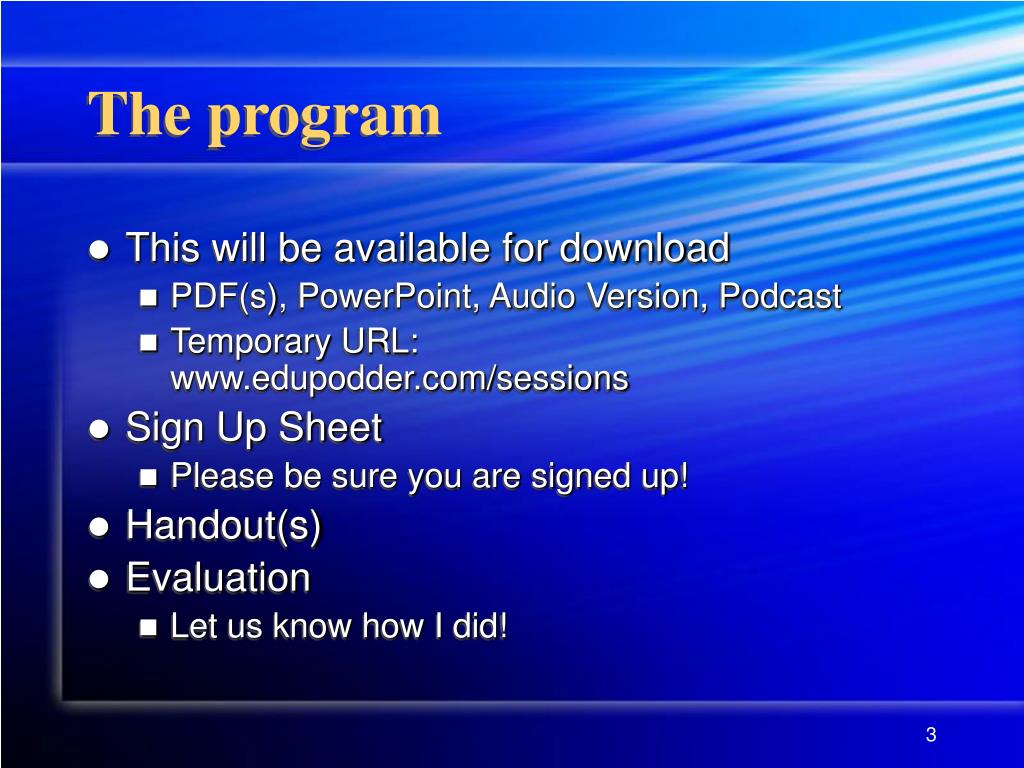 The program

- This will be available for download
  - PDF(s), PowerPoint, Audio Version, Podcast
  - Temporary URL: www.edupodder.com/sessions
- Sign Up Sheet
  - Please be sure you are signed up!
- Handout(s)
- Evaluation
  - Let us know how I did!

3